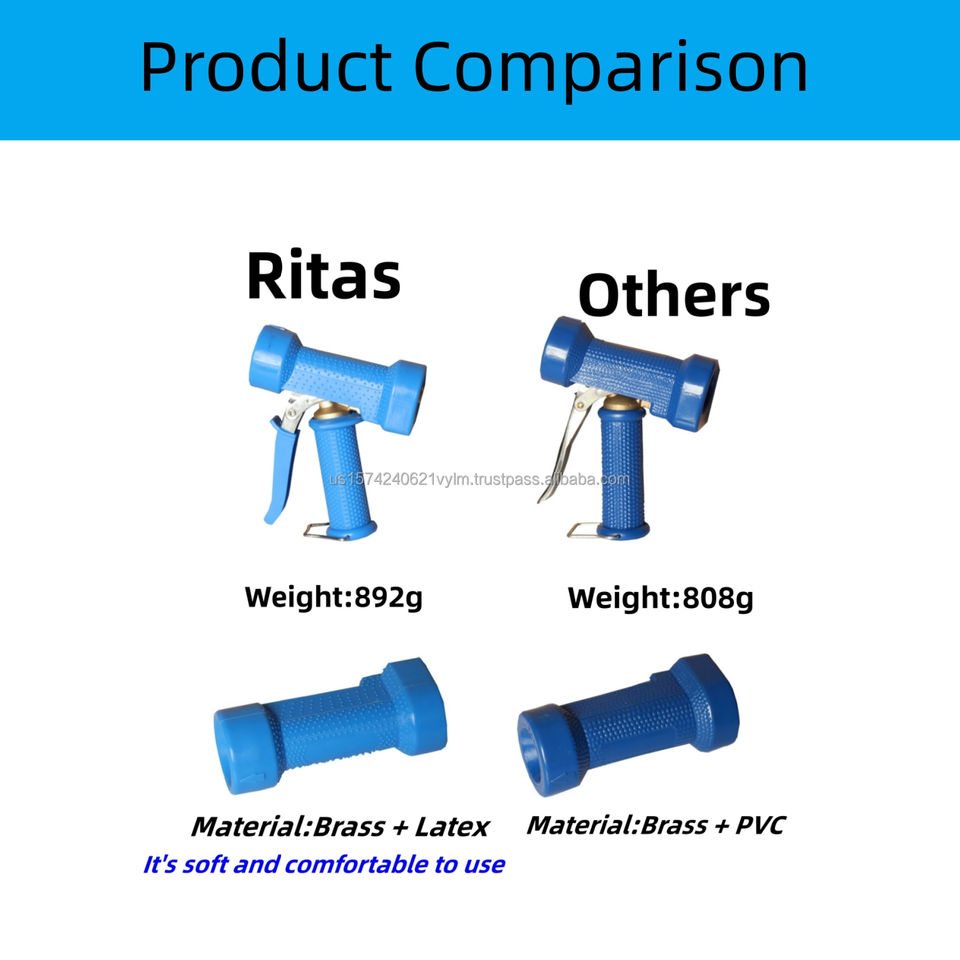 Product Comparison

Ritas

Others

us1574240621vylm.trustpass.alibaba.com

Weight:892g

Weight:808g

Material:Brass + Latex

It's soft and comfortable to use

Material:Brass + PVC